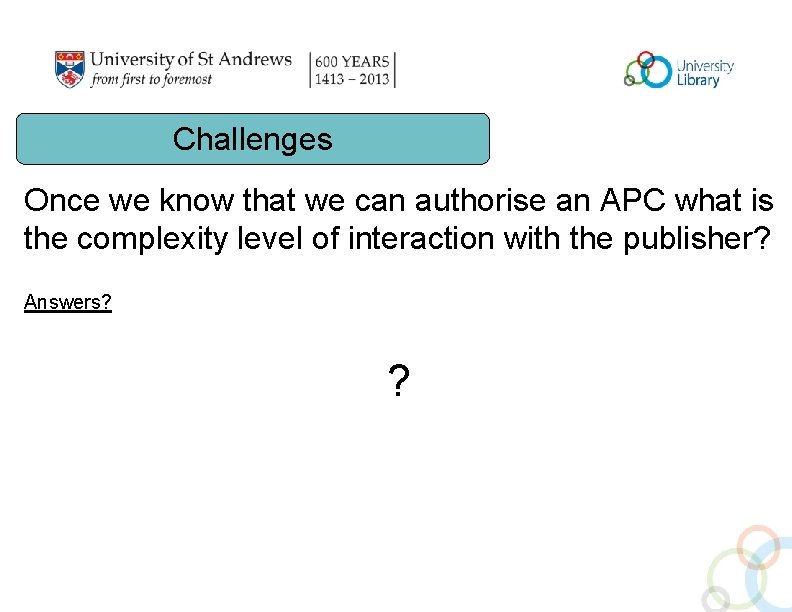 University of St Andrews
from first to foremost

600 YEARS
1413 – 2013

University
Library

Challenges

Once we know that we can authorise an APC what is the complexity level of interaction with the publisher?

Answers?

?